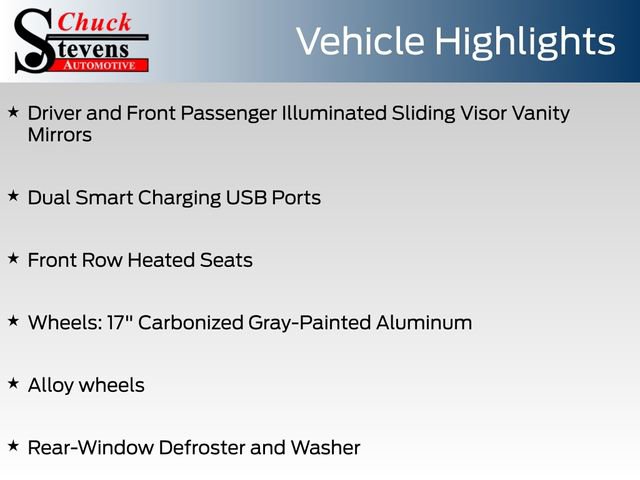 Chuck Stevens AUTOMOTIVE

Vehicle Highlights

★ Driver and Front Passenger Illuminated Sliding Visor Vanity Mirrors

★ Dual Smart Charging USB Ports

★ Front Row Heated Seats

★ Wheels: 17" Carbonized Gray-Painted Aluminum

★ Alloy wheels

★ Rear-Window Defroster and Washer